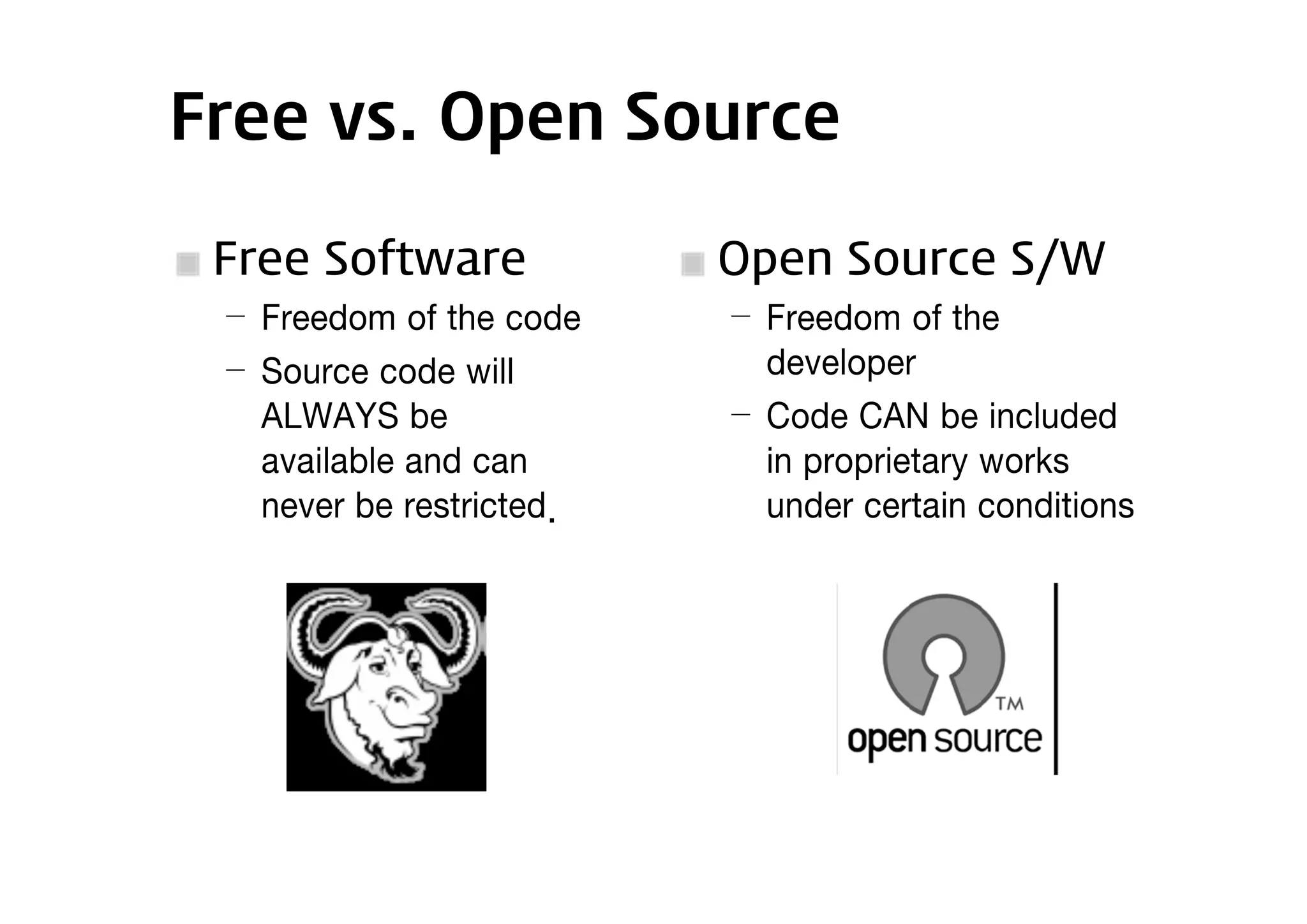 Free vs. Open Source

Free Software

– Freedom of the code

– Source code will ALWAYS be available and can never be restricted.

Open Source S/W

– Freedom of the developer

– Code CAN be included in proprietary works under certain conditions

TM
open source